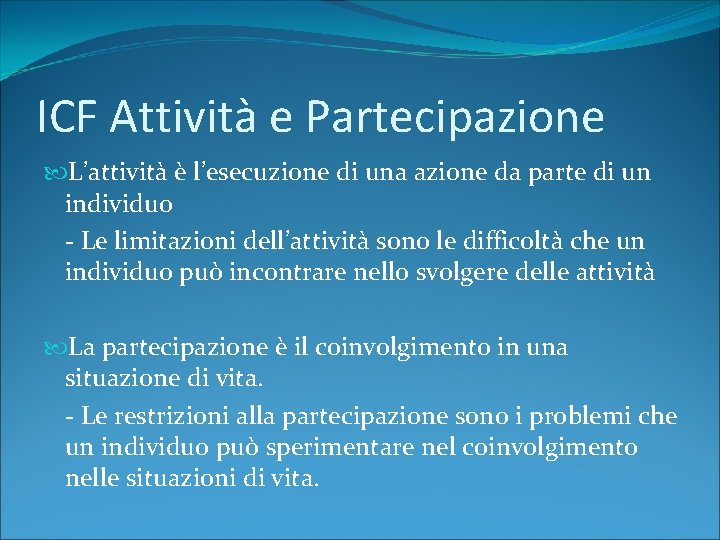 ICF Attività e Partecipazione

L’attività è l’esecuzione di una azione da parte di un individuo

- Le limitazioni dell’attività sono le difficoltà che un individuo può incontrare nello svolgere delle attività

La partecipazione è il coinvolgimento in una situazione di vita.

- Le restrizioni alla partecipazione sono i problemi che un individuo può sperimentare nel coinvolgimento nelle situazioni di vita.